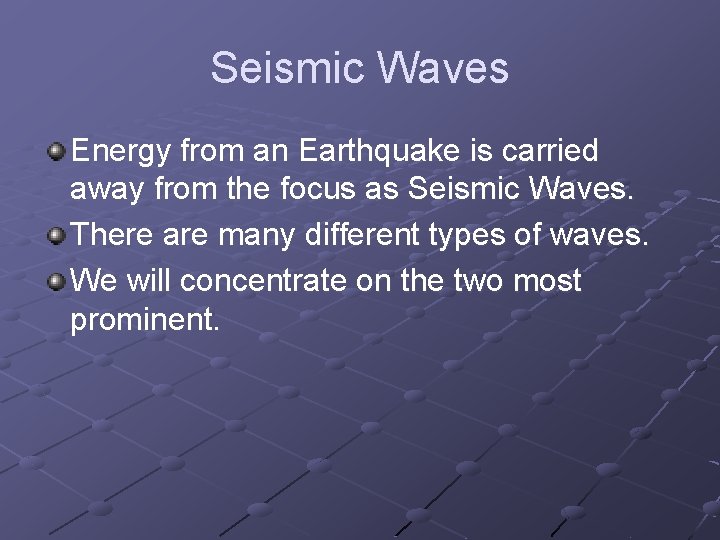 Seismic Waves

Energy from an Earthquake is carried away from the focus as Seismic Waves.

There are many different types of waves.

We will concentrate on the two most prominent.